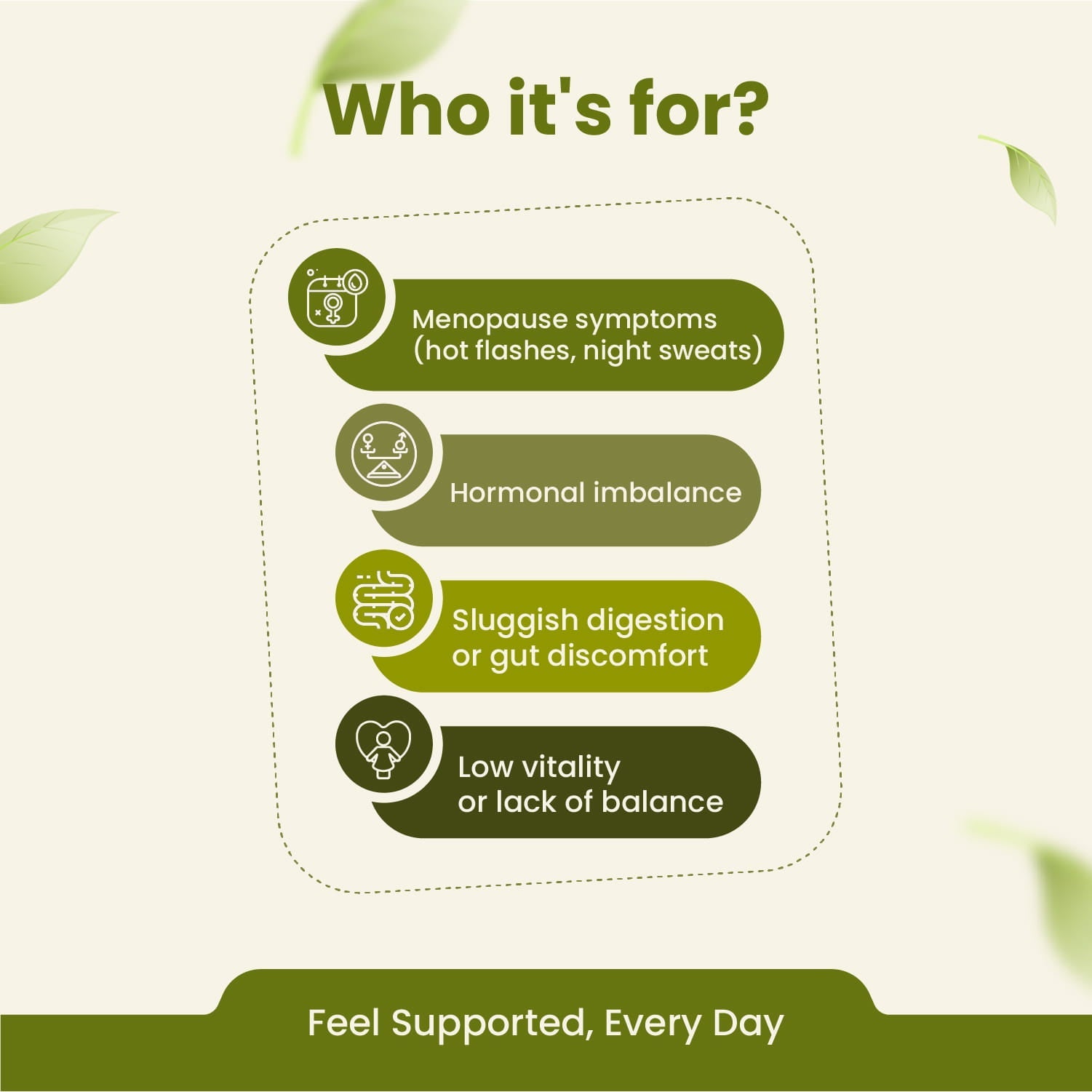 Who it's for?

Menopause symptoms (hot flashes, night sweats)

Hormonal imbalance

Sluggish digestion or gut discomfort

Low vitality or lack of balance

Feel Supported, Every Day